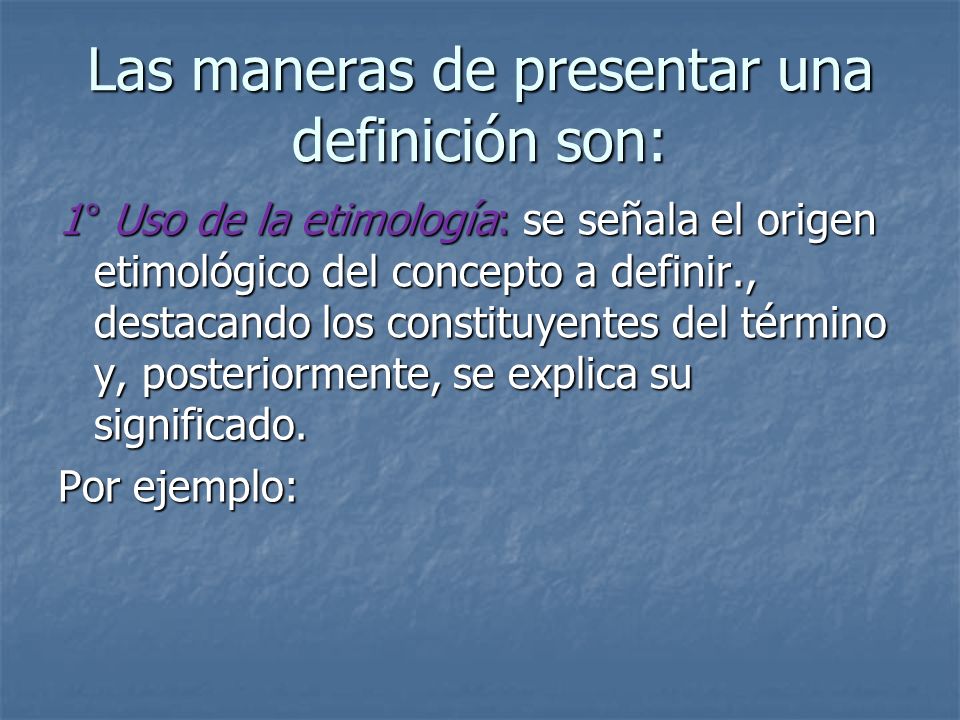 Las maneras de presentar una definición son:

1° Uso de la etimología: se señala el origen etimológico del concepto a definir., destacando los constituyentes del término y, posteriormente, se explica su significado.

Por ejemplo: